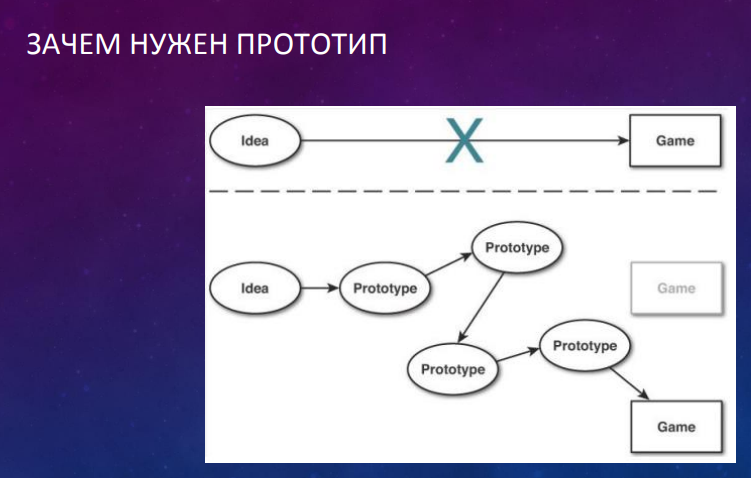 ЗАЧЕМ НУЖЕН ПРОТОТИП

Idea

X

Game

Idea

Prototype

Prototype

Game

Prototype

Prototype

Game